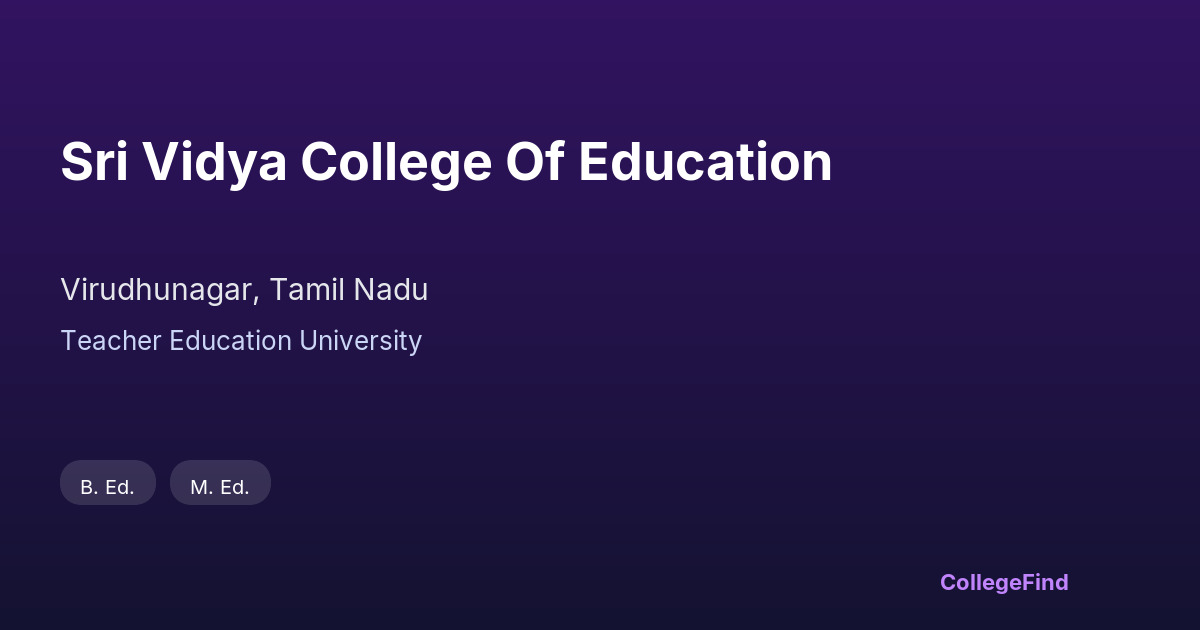 Sri Vidya College Of Education

Virudhunagar, Tamil Nadu

Teacher Education University

B. Ed.

M. Ed.

CollegeFind